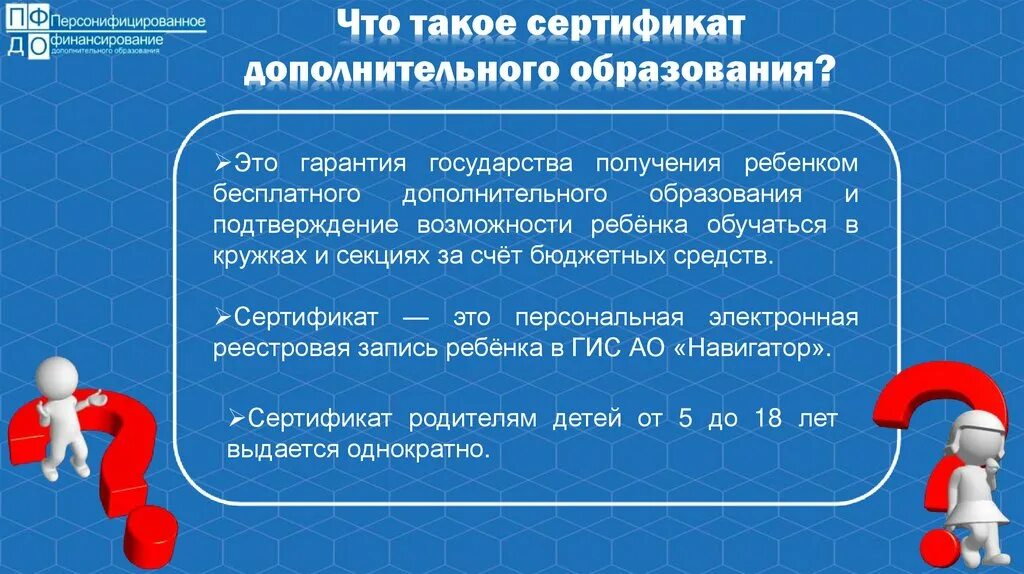 ПФ ДО Персонифицированное финансирование дополнительного образования

Что такое сертификат дополнительного образования?

➢Это гарантия государства получения ребенком бесплатного дополнительного образования и подтверждение возможности ребёнка обучаться в кружках и секциях за счёт бюджетных средств.

➢Сертификат — это персональная электронная реестровая запись ребёнка в ГИС АО «Навигатор».

➢Сертификат родителям детей от 5 до 18 лет выдается однократно.